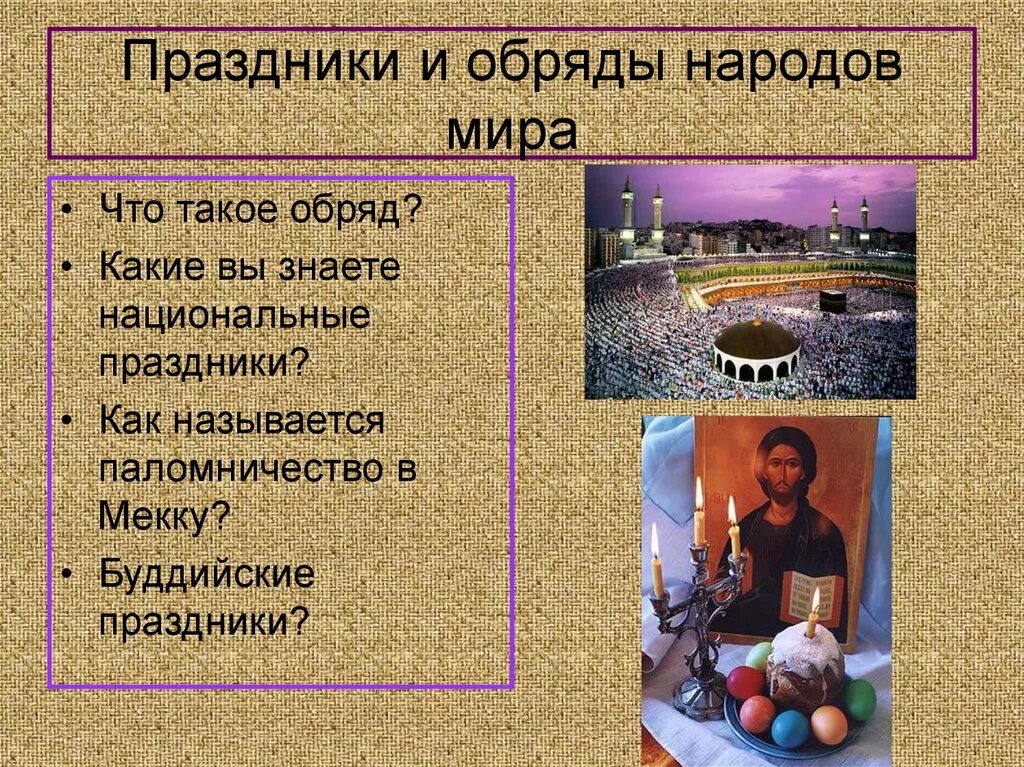 Праздники и обряды народов мира

• Что такое обряд?
• Какие вы знаете национальные праздники?
• Как называется паломничество в Мекку?
• Буддийские праздники?